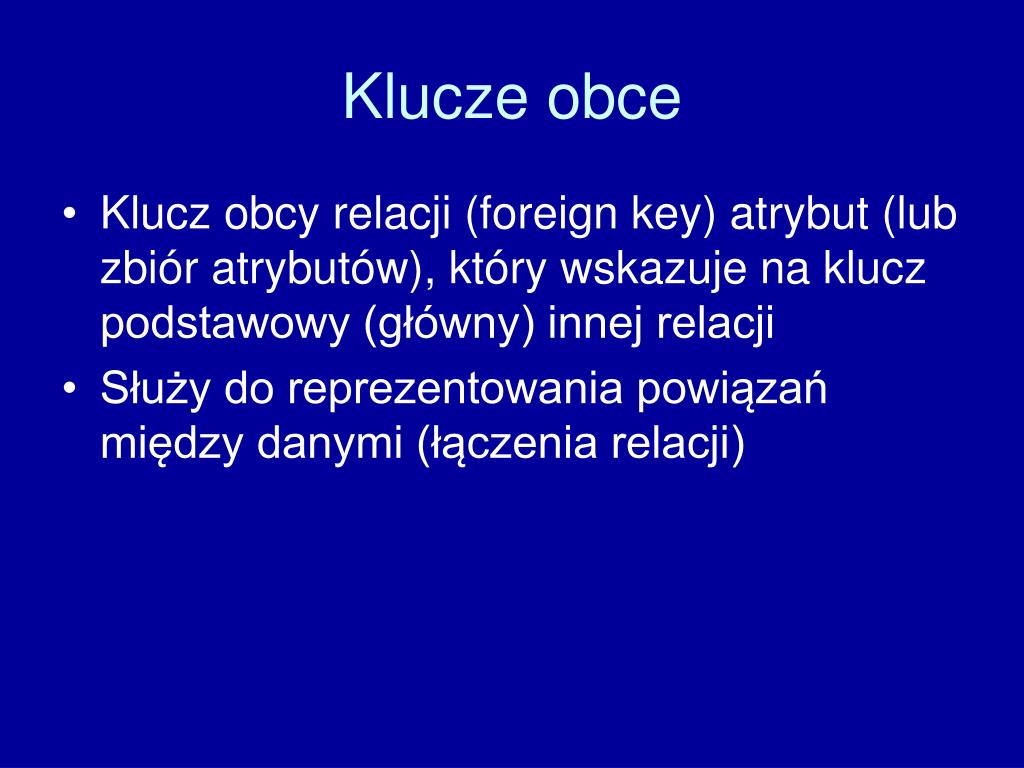 Klucze obce

• Klucz obcy relacji (foreign key) atrybut (lub zbiór atrybutów), który wskazuje na klucz podstawowy (główny) innej relacji
• Służy do reprezentowania powiązań między danymi (łączenia relacji)